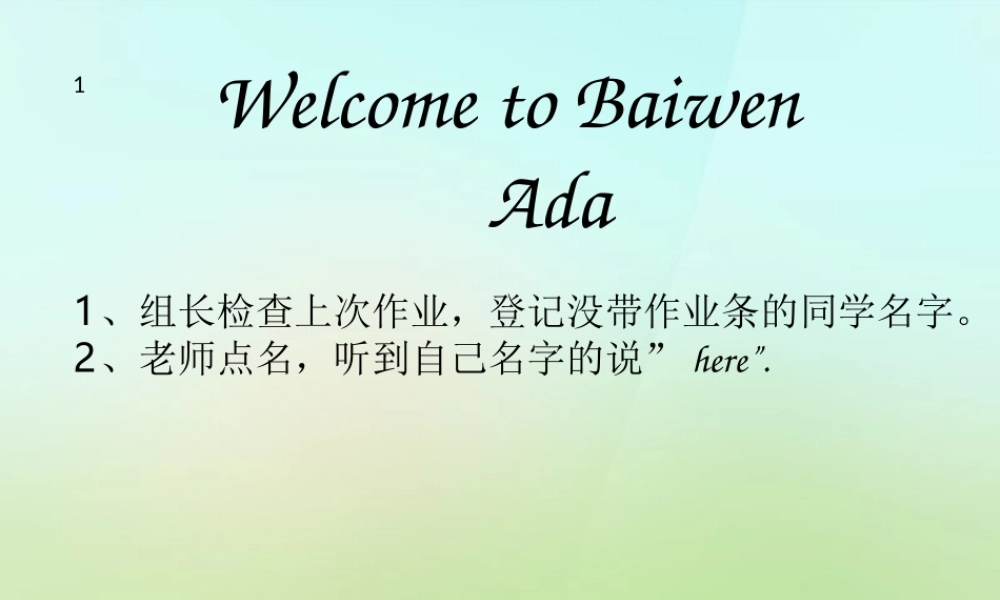 1

Welcome to Baiwen

Ada

1、组长检查上次作业，登记没带作业条的同学名字。
2、老师点名，听到自己名字的说” here”.